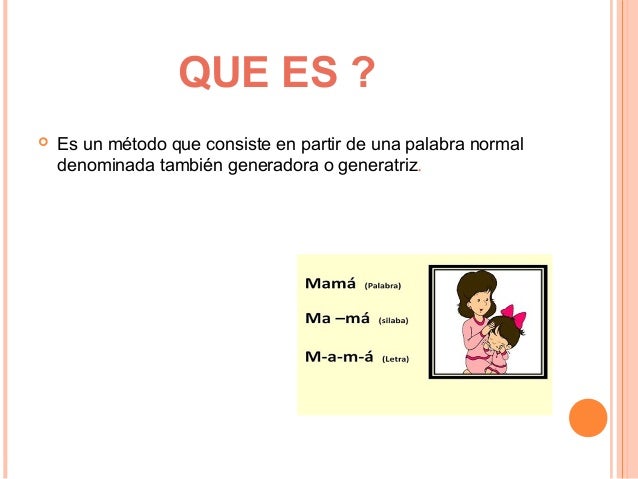 QUE ES ?

Es un método que consiste en partir de una palabra normal denominada también generadora o generatriz.

Mamá (Palabra)

Ma –má (silaba)

M-a-m-á (Letra)